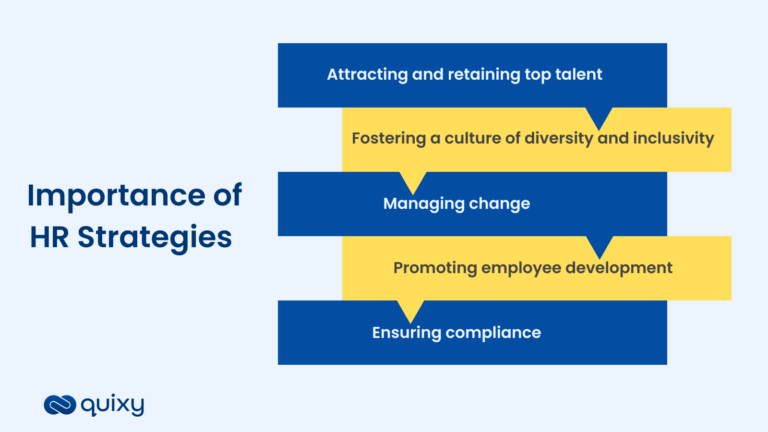 Importance of HR Strategies

Attracting and retaining top talent

Fostering a culture of diversity and inclusivity

Managing change

Promoting employee development

Ensuring compliance

quixy